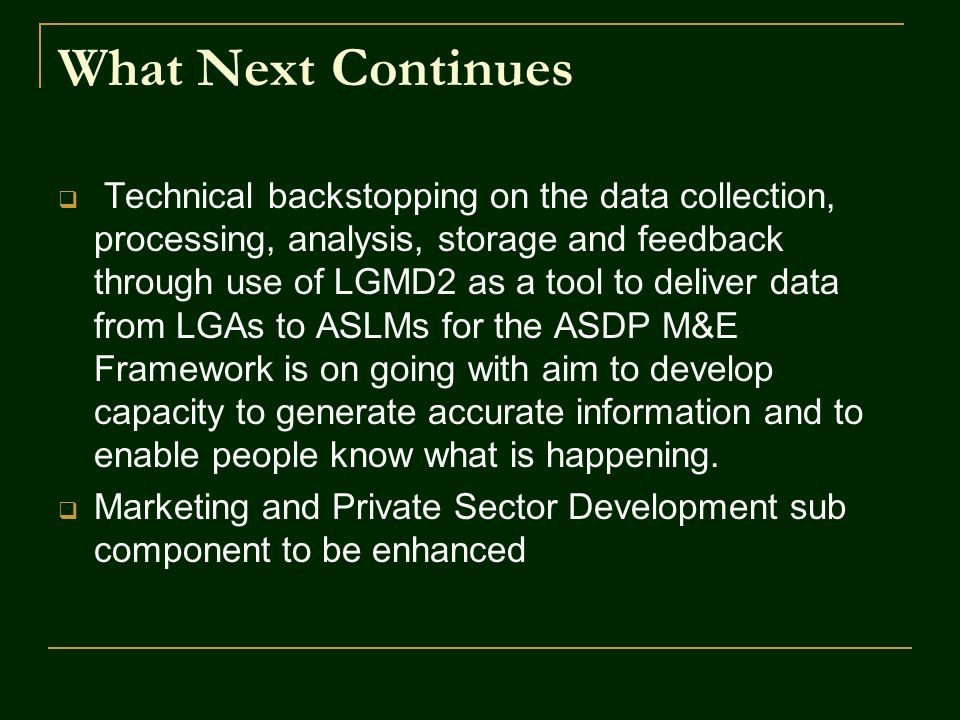 What Next Continues

❑ Technical backstopping on the data collection, processing, analysis, storage and feedback through use of LGMD2 as a tool to deliver data from LGAs to ASLMs for the ASDP M&E Framework is on going with aim to develop capacity to generate accurate information and to enable people know what is happening.

❑ Marketing and Private Sector Development sub component to be enhanced